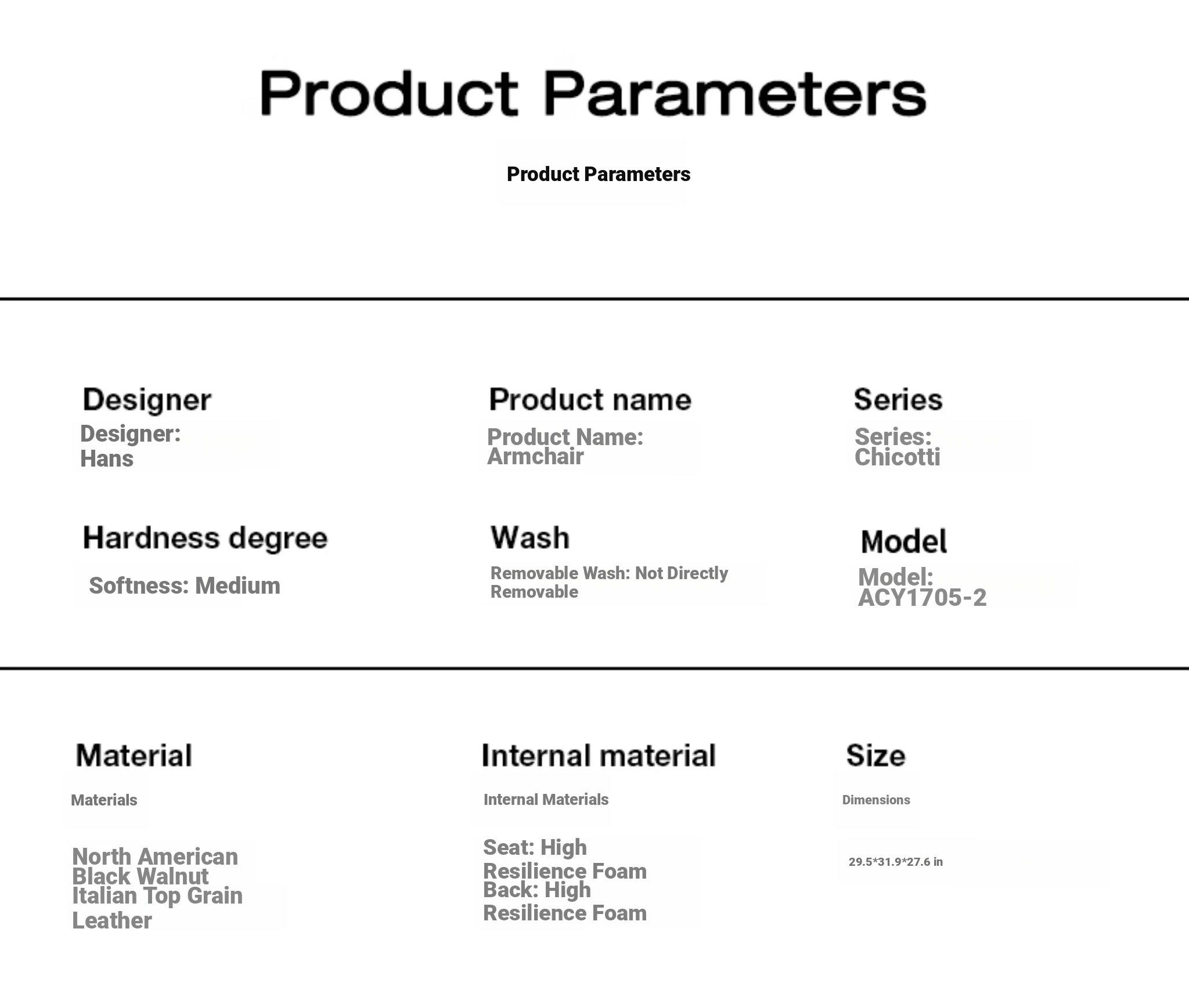 Product Parameters

Product Parameters

Designer
Designer:
Hans

Product name
Product Name:
Armchair

Series
Series:
Chicotti

Hardness degree
Softness: Medium

Wash
Removable Wash: Not Directly Removable

Model
Model:
ACY1705-2

Material
Materials

North American Black Walnut
Italian Top Grain Leather

Internal material
Internal Materials

Seat: High Resilience Foam
Back: High Resilience Foam

Size
Dimensions

29.5*31.9*27.6 in